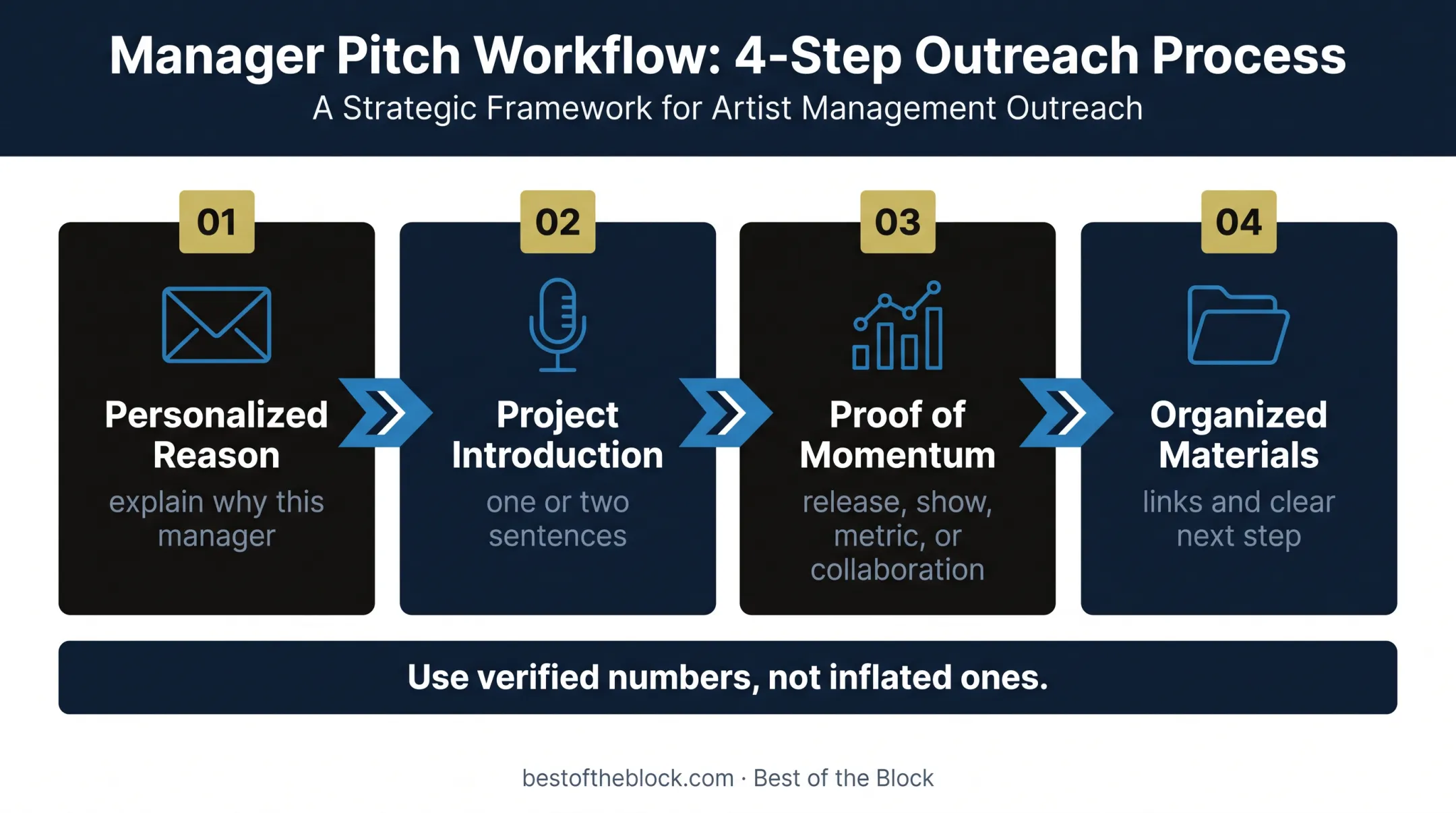 Manager Pitch Workflow: 4-Step Outreach Process
A Strategic Framework for Artist Management Outreach

01
Personalized Reason
explain why this manager

02
Project Introduction
one or two sentences

03
Proof of Momentum
release, show, metric, or collaboration

04
Organized Materials
links and clear next step

Use verified numbers, not inflated ones.

bestoftheblock.com · Best of the Block